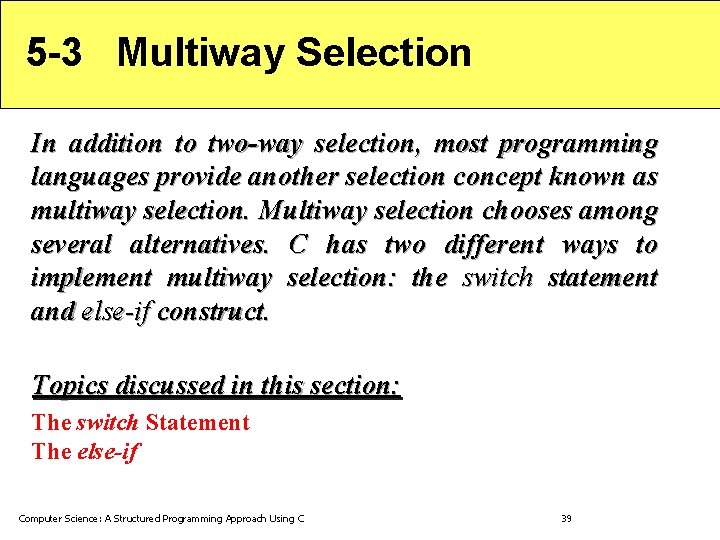 5-3 Multiway Selection

In addition to two-way selection, most programming languages provide another selection concept known as multiway selection. Multiway selection chooses among several alternatives. C has two different ways to implement multiway selection: the switch statement and else-if construct.

Topics discussed in this section:

The switch Statement
The else-if

Computer Science: A Structured Programming Approach Using C

39